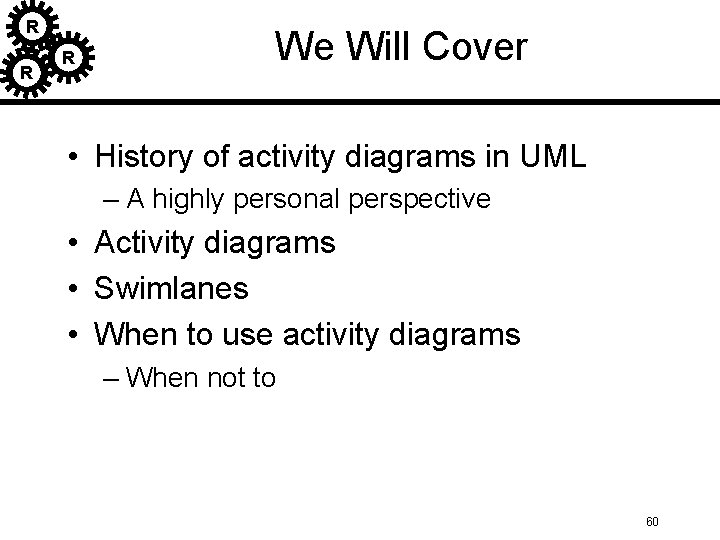 R R R

We Will Cover

• History of activity diagrams in UML
– A highly personal perspective
• Activity diagrams
• Swimlanes
• When to use activity diagrams
– When not to

60